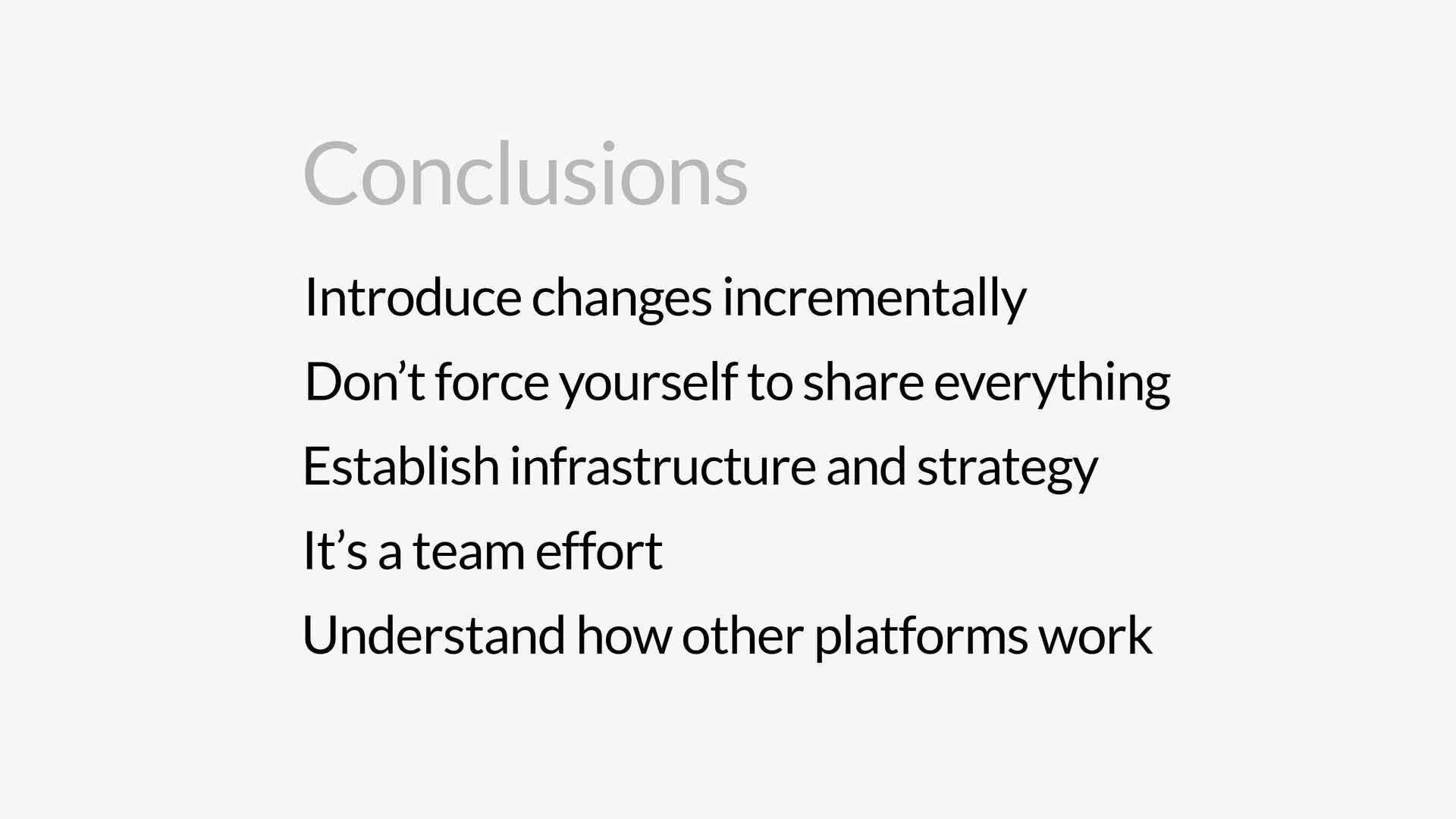 Conclusions

Introduce changes incrementally

Don’t force yourself to share everything

Establish infrastructure and strategy

It’s a team effort

Understand how other platforms work